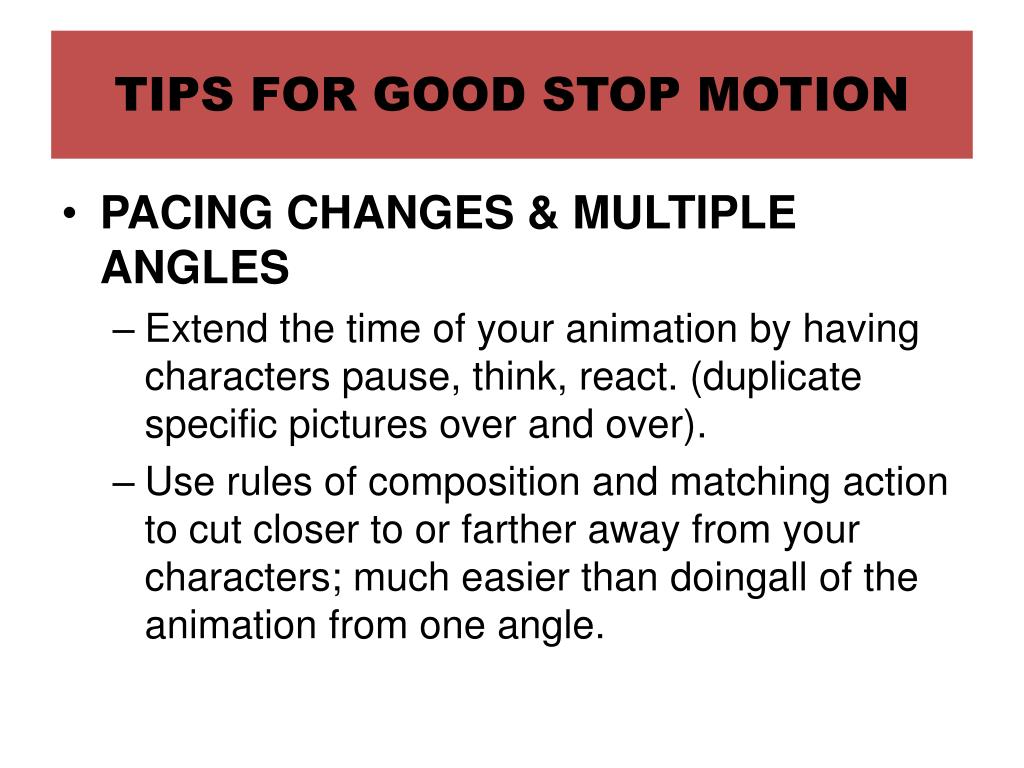 TIPS FOR GOOD STOP MOTION

• PACING CHANGES & MULTIPLE ANGLES

– Extend the time of your animation by having characters pause, think, react. (duplicate specific pictures over and over).

– Use rules of composition and matching action to cut closer to or farther away from your characters; much easier than doingall of the animation from one angle.